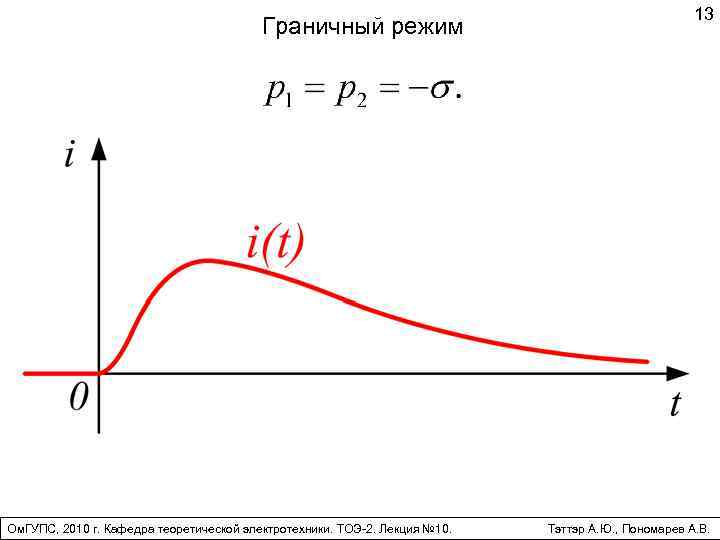 13

Граничный режим

$p_1 = p_2 = -\sigma.$

$i$

$i(t)$

$0$

$t$

ОмГУПС, 2010 г. Кафедра теоретической электротехники. ТОЭ-2. Лекция №10.

Тэттэр А.Ю., Пономарев А.В.